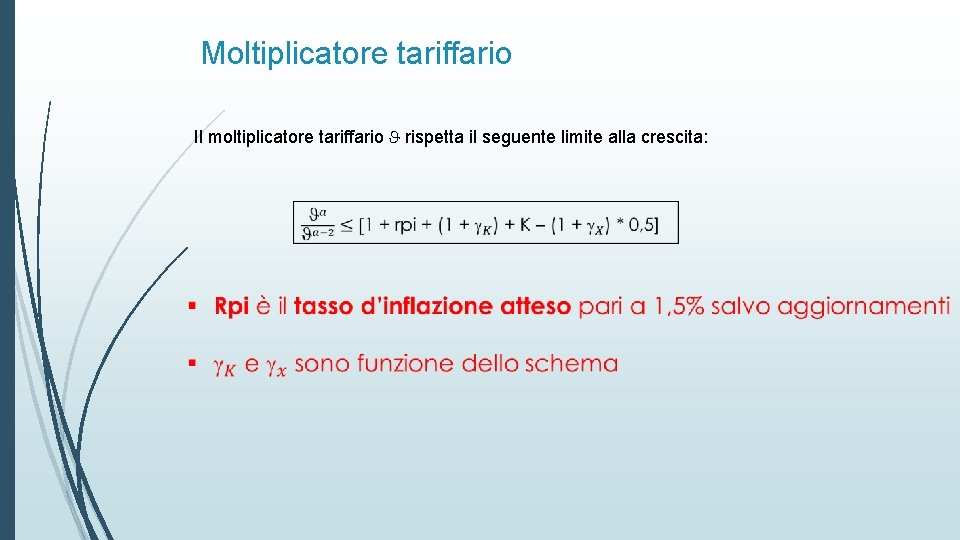 Moltiplicatore tariffario

Il moltiplicatore tariffario $\vartheta$ rispetta il seguente limite alla crescita:

$\frac{\vartheta^{a}}{\vartheta^{a-2}} \leq [1 + rpi + (1 + \gamma_K) + K - (1 + \gamma_X) * 0,5]$

▪ Rpi è il tasso d'inflazione atteso pari a 1,5% salvo aggiornamenti

▪ $\gamma_K$ e $\gamma_x$ sono funzione dello schema